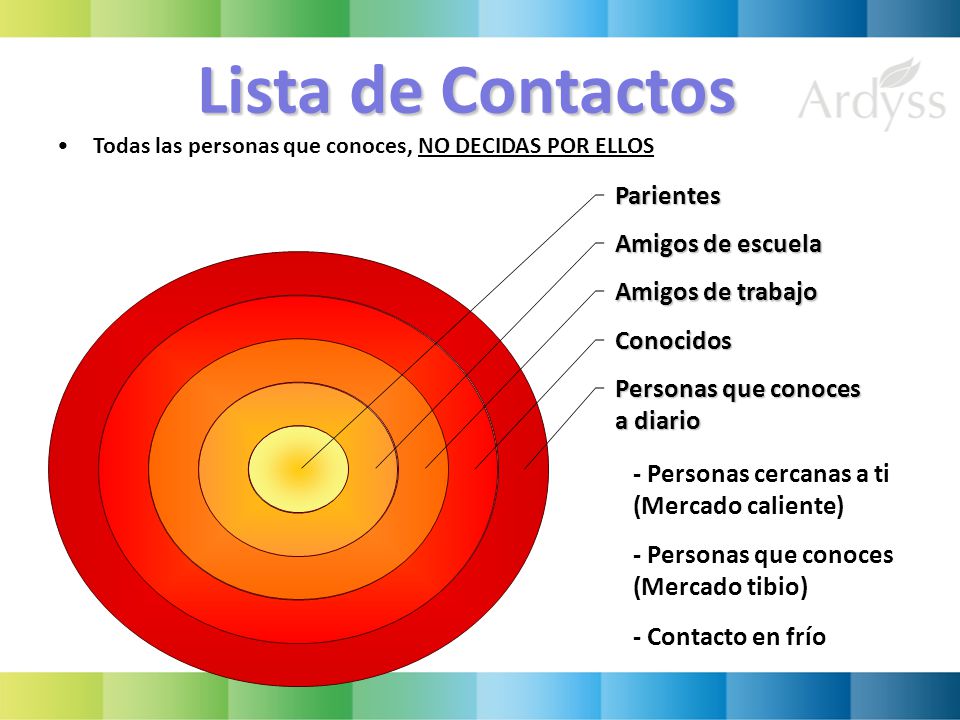 Lista de Contactos

Ardyss

• Todas las personas que conoces, NO DECIDAS POR ELLOS

Parientes

Amigos de escuela

Amigos de trabajo

Conocidos

Personas que conoces a diario

- Personas cercanas a ti (Mercado caliente)

- Personas que conoces (Mercado tibio)

- Contacto en frío